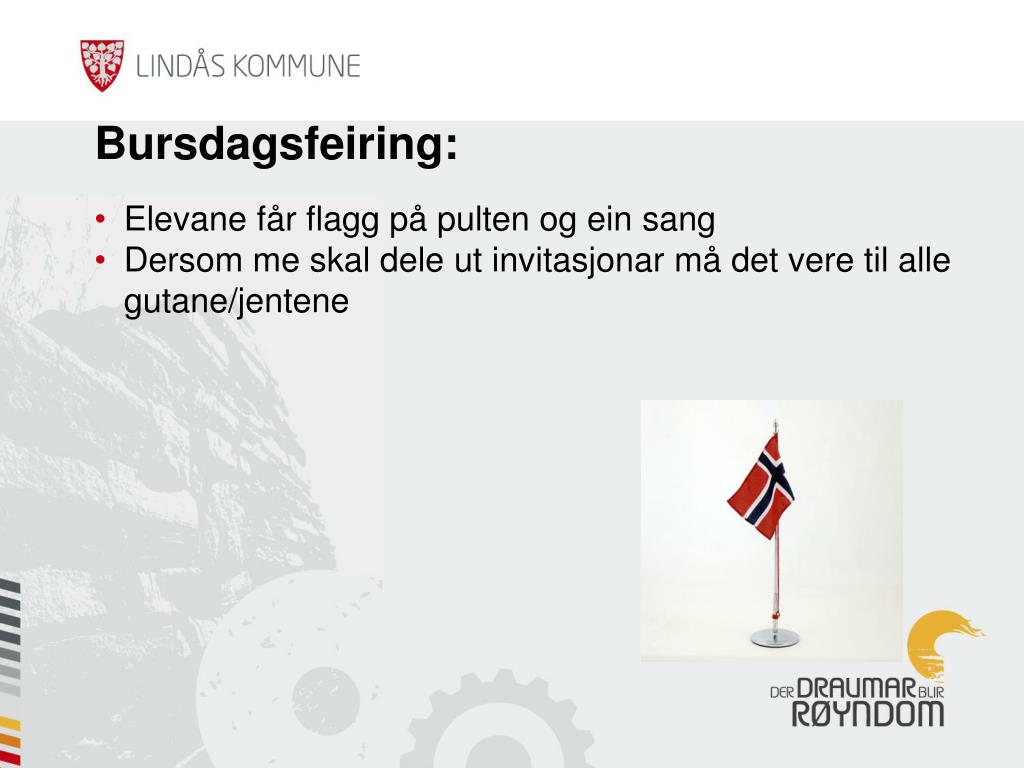 LINDÅS KOMMUNE

Bursdagsfeiring:

• Elevane får flagg på pulten og ein sang
• Dersom me skal dele ut invitasjonar må det vere til alle gutane/jentene

DER DRAUMAR BLIR RØYNDOM